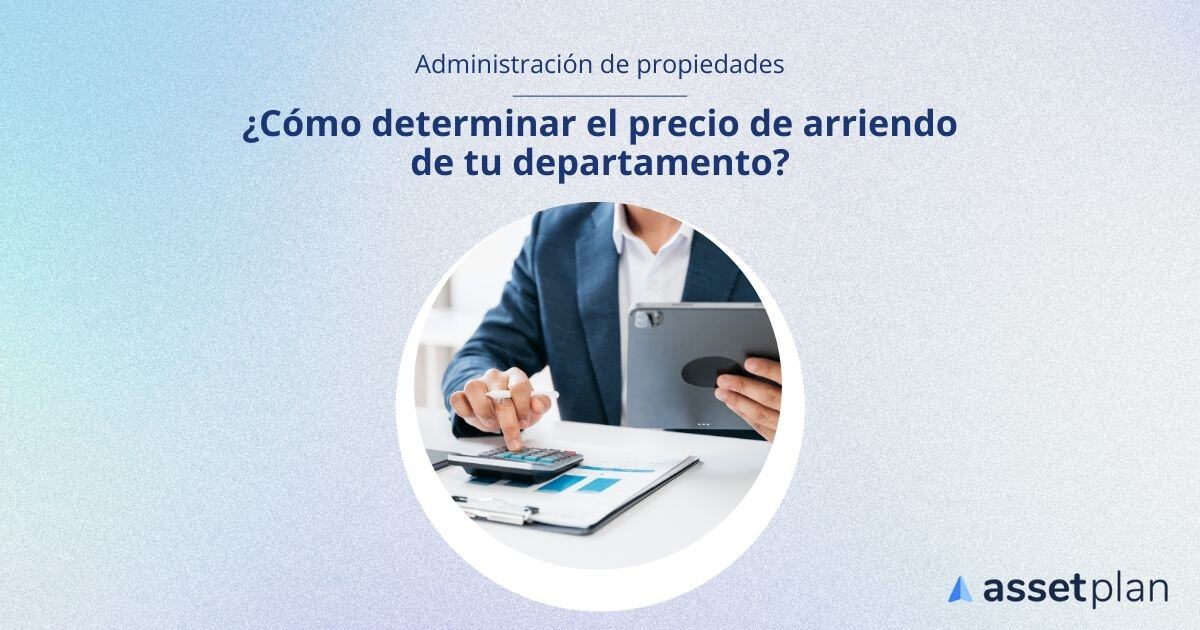 Administración de propiedades

¿Cómo determinar el precio de arriendo de tu departamento?

assetplan